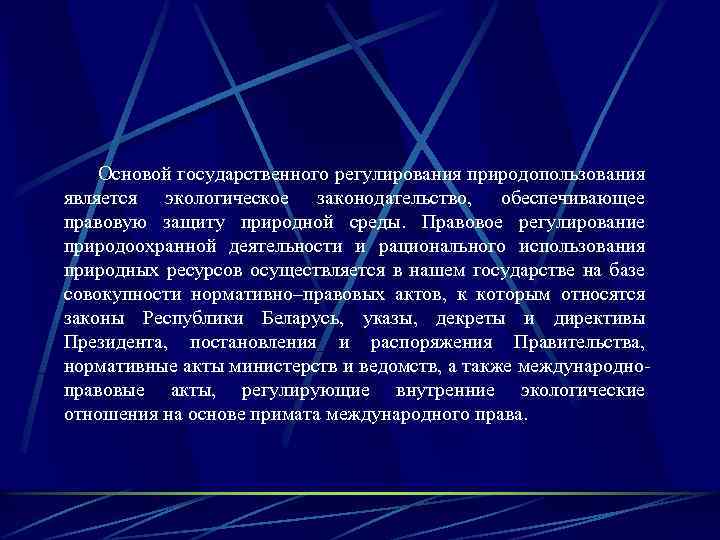 Основой государственного регулирования природопользования является экологическое законодательство, обеспечивающее правовую защиту природной среды. Правовое регулирование природоохранной деятельности и рационального использования природных ресурсов осуществляется в нашем государстве на базе совокупности нормативно–правовых актов, к которым относятся законы Республики Беларусь, указы, декреты и директивы Президента, постановления и распоряжения Правительства, нормативные акты министерств и ведомств, а также международно-правовые акты, регулирующие внутренние экологические отношения на основе примата международного права.